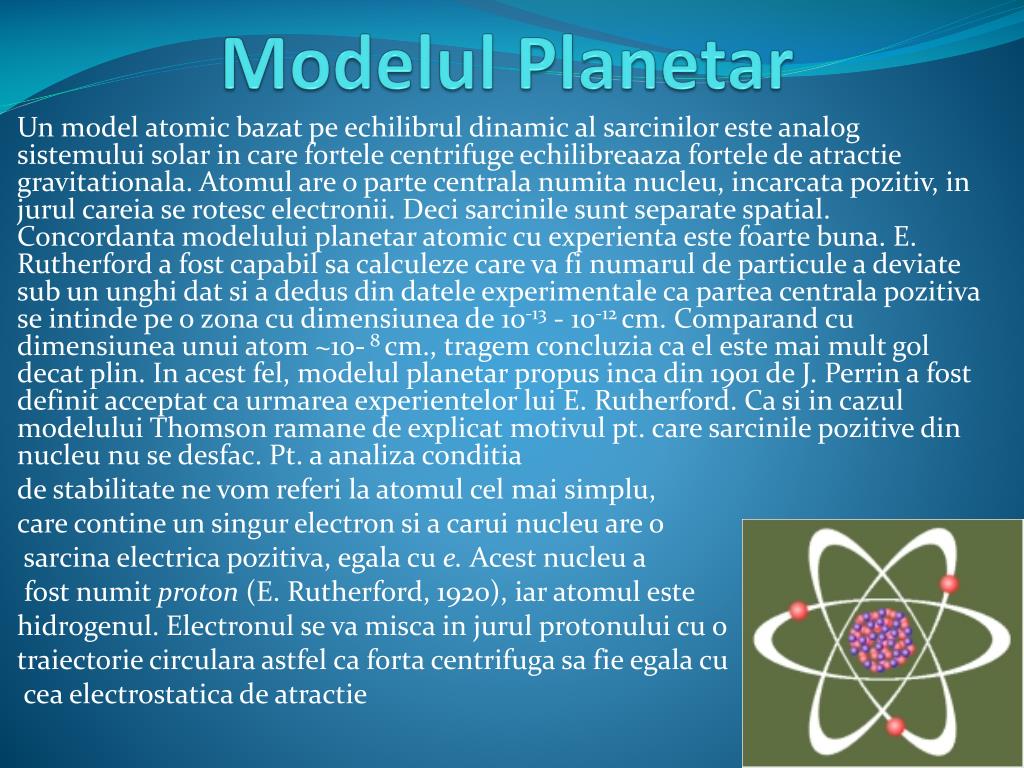 Modelul Planetar

Un model atomic bazat pe echilibrul dinamic al sarcinilor este analog sistemului solar in care fortele centrifuge echilibreaaza fortele de atractie gravitationala. Atomul are o parte centrala numita nucleu, incarcata pozitiv, in jurul careia se rotesc electronii. Deci sarcinile sunt separate spatial. Concordanta modelului planetar atomic cu experienta este foarte buna. E. Rutherford a fost capabil sa calculeze care va fi numarul de particule a deviate sub un unghi dat si a dedus din datele experimentale ca partea centrala pozitiva se intinde pe o zona cu dimensiunea de $10^{-13}$ - $10^{-12}$ cm. Comparand cu dimensiunea unui atom ~$10^{-8}$ cm., tragem concluzia ca el este mai mult gol decat plin. In acest fel, modelul planetar propus inca din 1901 de J. Perrin a fost definit acceptat ca urmarea experientelor lui E. Rutherford. Ca si in cazul modelului Thomson ramane de explicat motivul pt. care sarcinile pozitive din nucleu nu se desfac. Pt. a analiza conditia de stabilitate ne vom referi la atomul cel mai simplu, care contine un singur electron si a carui nucleu are o sarcina electrica pozitiva, egala cu e. Acest nucleu a fost numit proton (E. Rutherford, 1920), iar atomul este hidrogenul. Electronul se va misca in jurul protonului cu o traiectorie circulara astfel ca forta centrifuga sa fie egala cu cea electrostatica de atractie